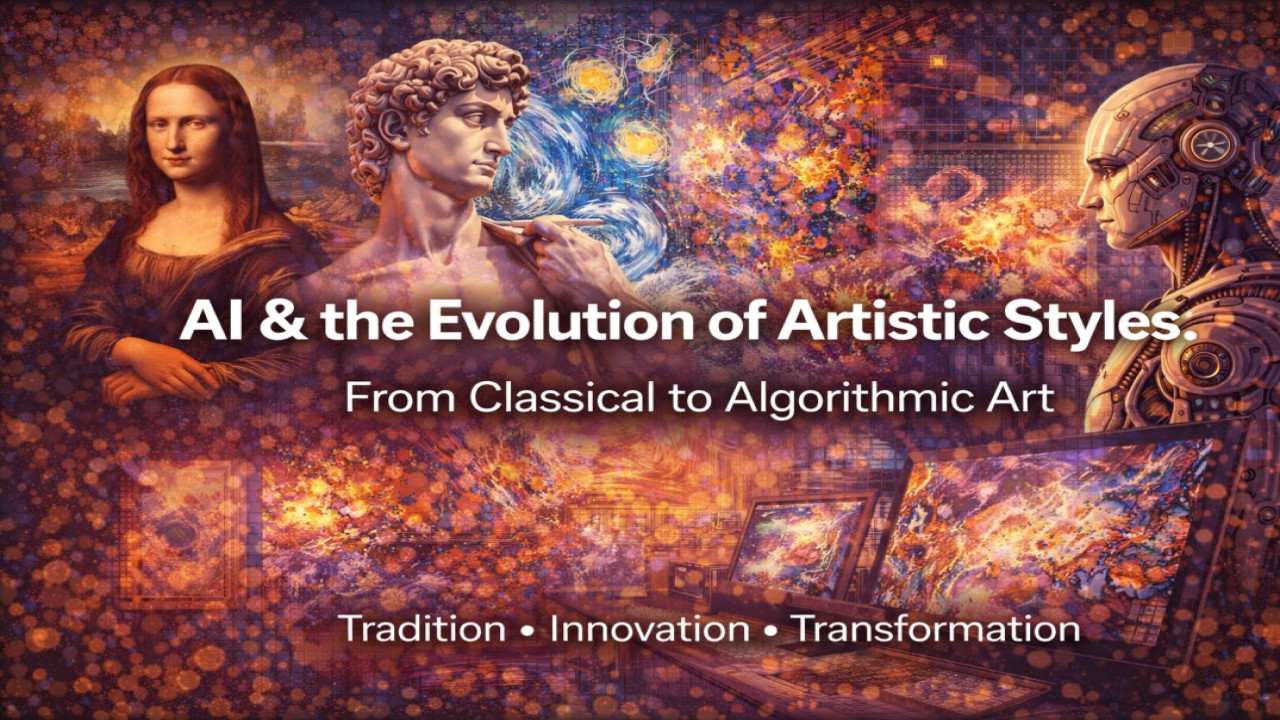 AI & the Evolution of Artistic Styles.

From Classical to Algorithmic Art

Tradition • Innovation • Transformation